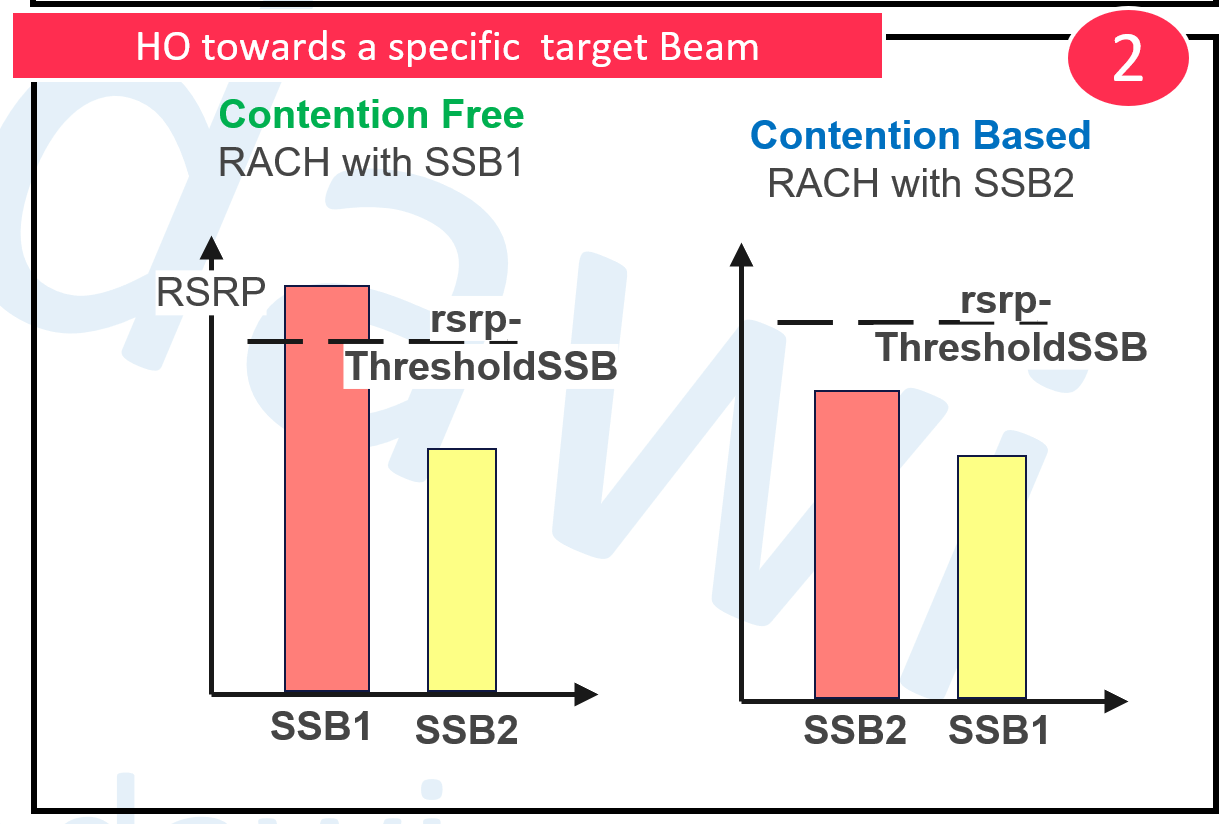 HO towards a specific target Beam

2

Contention Free
RACH with SSB1

RSRP

rsrp-ThresholdSSB

SSB1 SSB2

Contention Based
RACH with SSB2

rsrp-ThresholdSSB

SSB2 SSB1